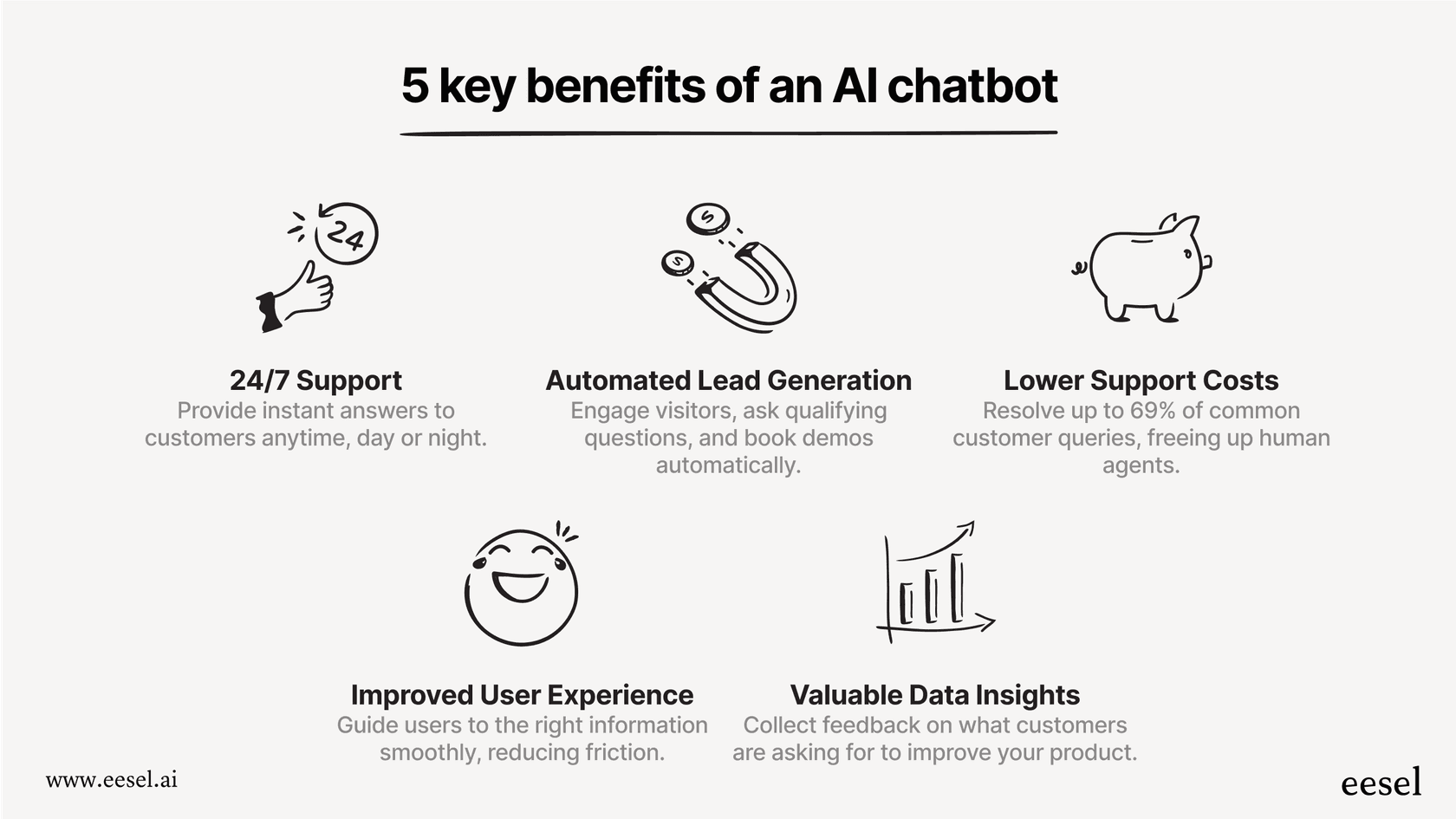 5 key benefits of an AI chatbot

24

24/7 Support
Provide instant answers to customers anytime, day or night.

Automated Lead Generation
Engage visitors, ask qualifying questions, and book demos automatically.

Lower Support Costs
Resolve up to 69% of common customer queries, freeing up human agents.

Improved User Experience
Guide users to the right information smoothly, reducing friction.

Valuable Data Insights
Collect feedback on what customers are asking for to improve your product.

www.eesel.ai

eesel